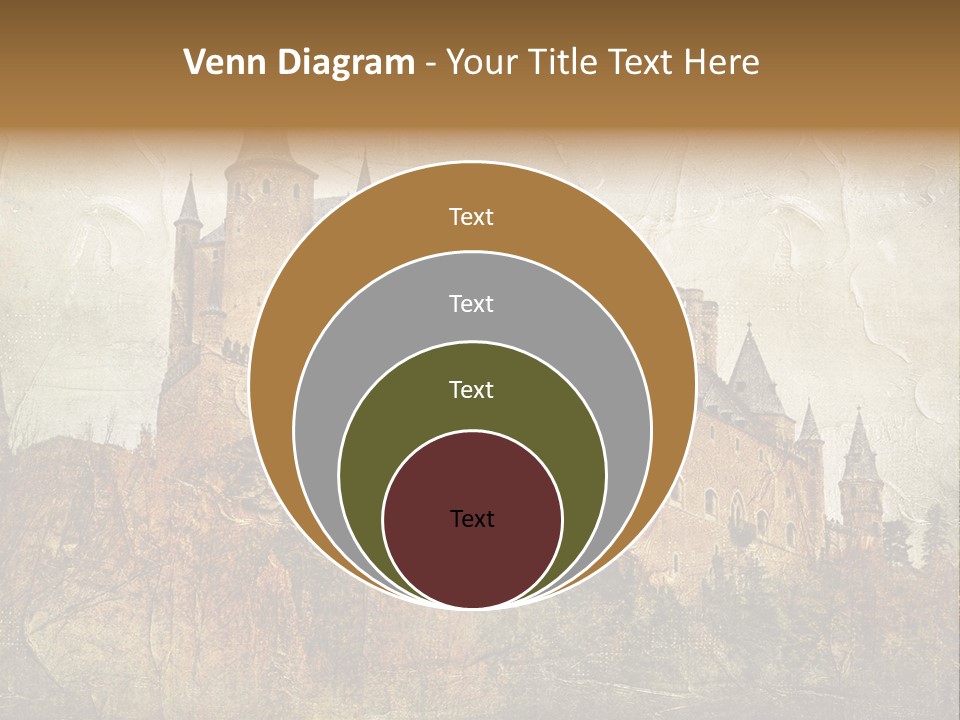 Venn Diagram - Your Title Text Here

Text

Text

Text

Text